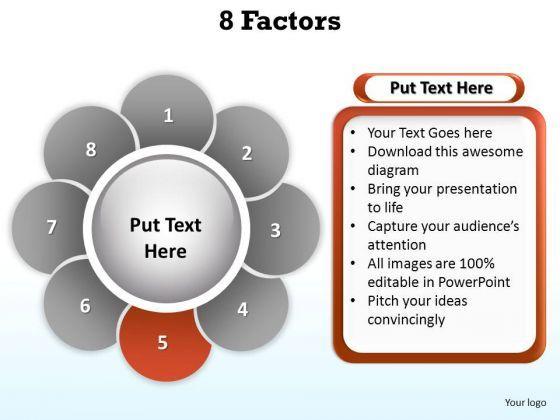 8 Factors

1
2
3
4
5
6
7
8

Put Text Here

Put Text Here

• Your Text Goes here
• Download this awesome diagram
• Bring your presentation to life
• Capture your audience's attention
• All images are 100% editable in PowerPoint
• Pitch your ideas convincingly

Your logo